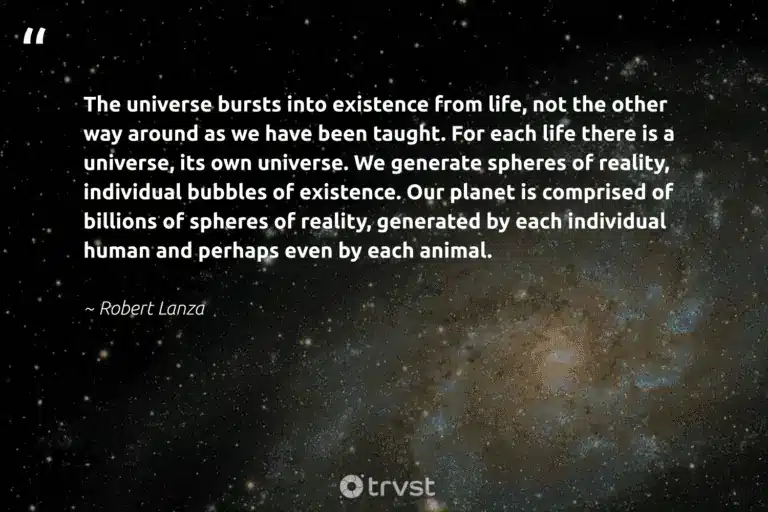 "

The universe bursts into existence from life, not the other way around as we have been taught. For each life there is a universe, its own universe. We generate spheres of reality, individual bubbles of existence. Our planet is comprised of billions of spheres of reality, generated by each individual human and perhaps even by each animal.

~ Robert Lanza

trvst